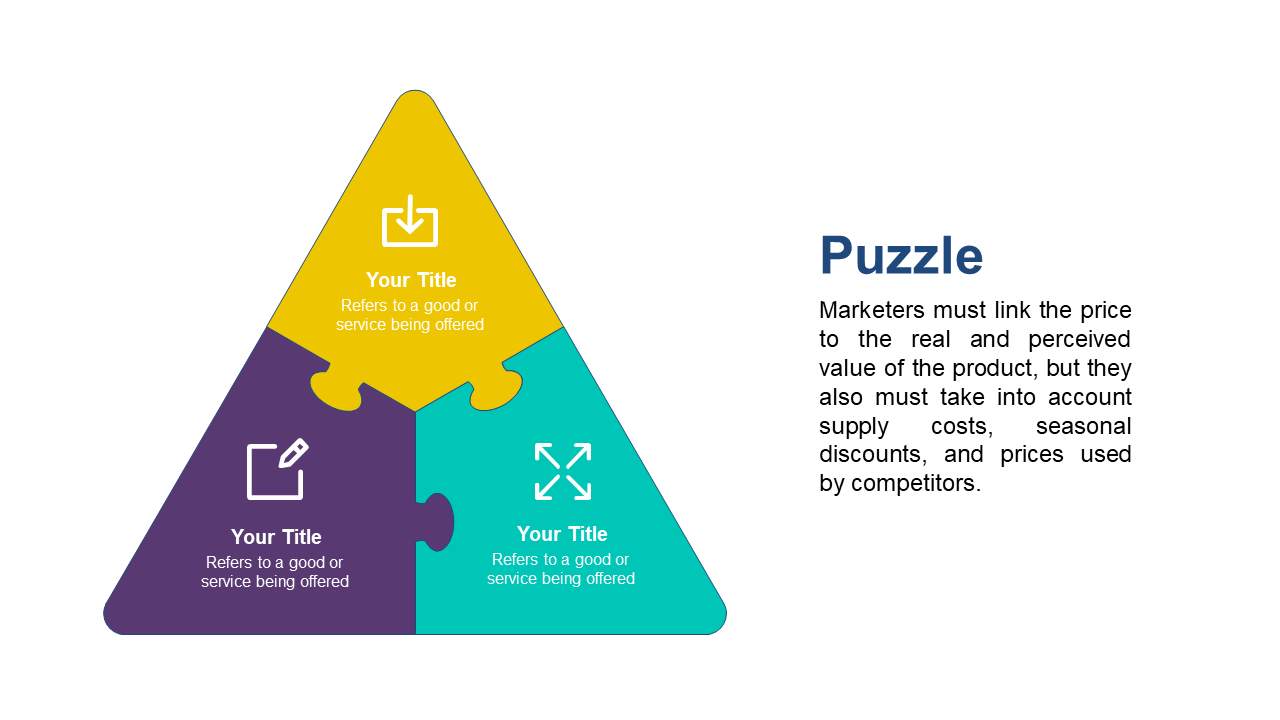 Your Title
Refers to a good or service being offered

Your Title
Refers to a good or service being offered

Your Title
Refers to a good or service being offered

Puzzle

Marketers must link the price to the real and perceived value of the product, but they also must take into account supply costs, seasonal discounts, and prices used by competitors.